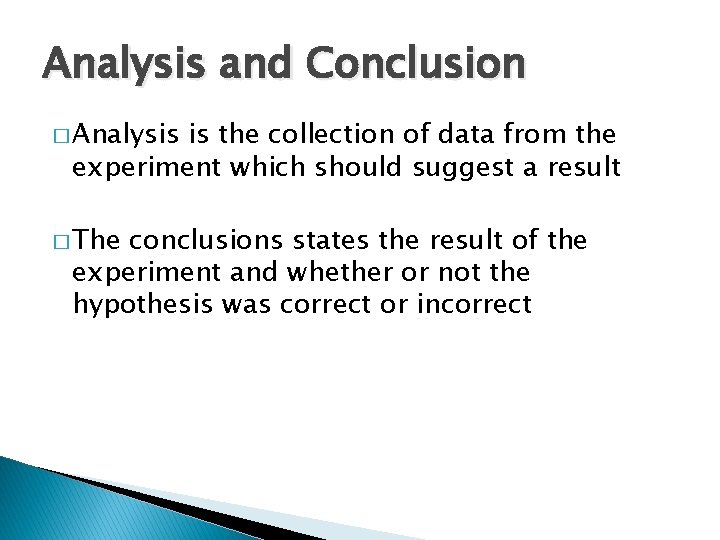 Analysis and Conclusion

□ Analysis is the collection of data from the experiment which should suggest a result

□ The conclusions states the result of the experiment and whether or not the hypothesis was correct or incorrect